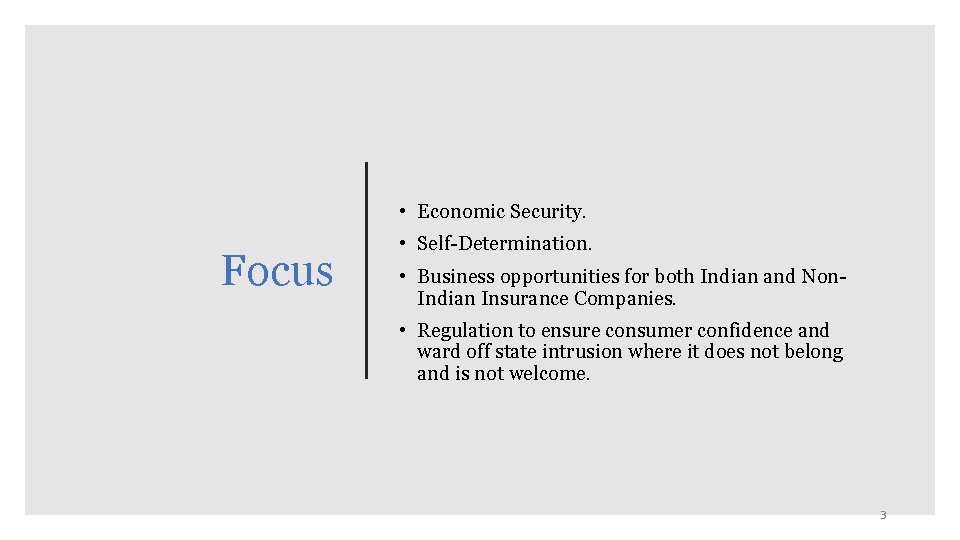 Focus

• Economic Security.
• Self-Determination.
• Business opportunities for both Indian and Non-Indian Insurance Companies.
• Regulation to ensure consumer confidence and ward off state intrusion where it does not belong and is not welcome.

3